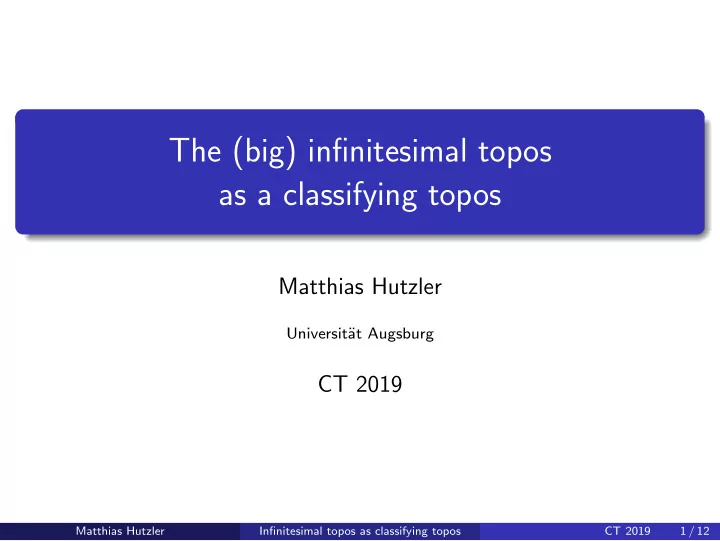 The (big) infinitesimal topos
as a classifying topos

Matthias Hutzler

Universität Augsburg

CT 2019

Matthias Hutzler Infinitesimal topos as classifying topos CT 2019 1 / 12